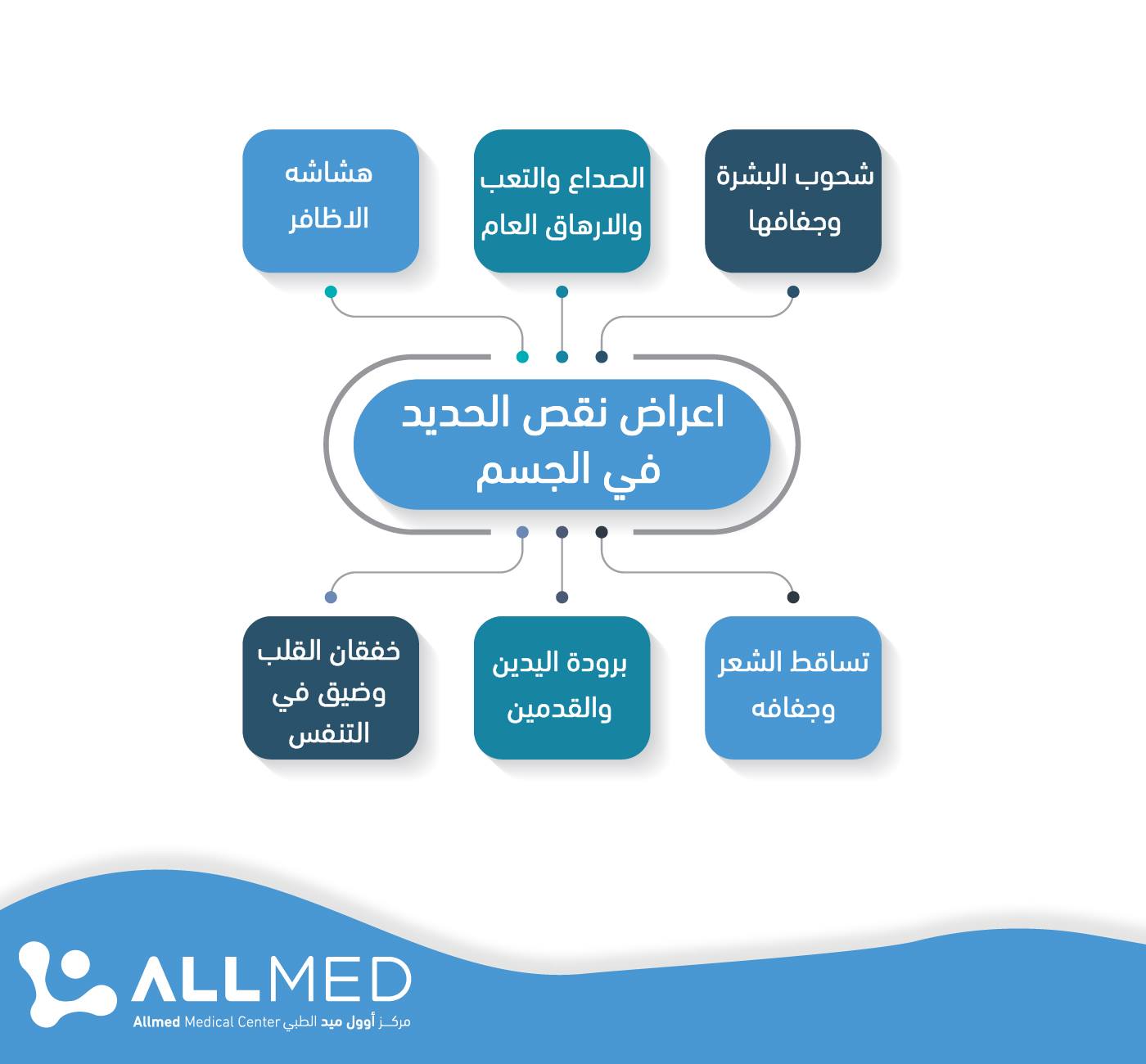 شحوب البشرة وجفافها

الصداع والتعب والارهاق العام

هشاشه الاظافر

اعراض نقص الحديد في الجسم

تساقط الشعر وجفافه

برودة اليدين والقدمين

خفقان القلب وضيق في التنفس

ALLMED
Allmed Medical Center مركـز أوول ميد الطبي